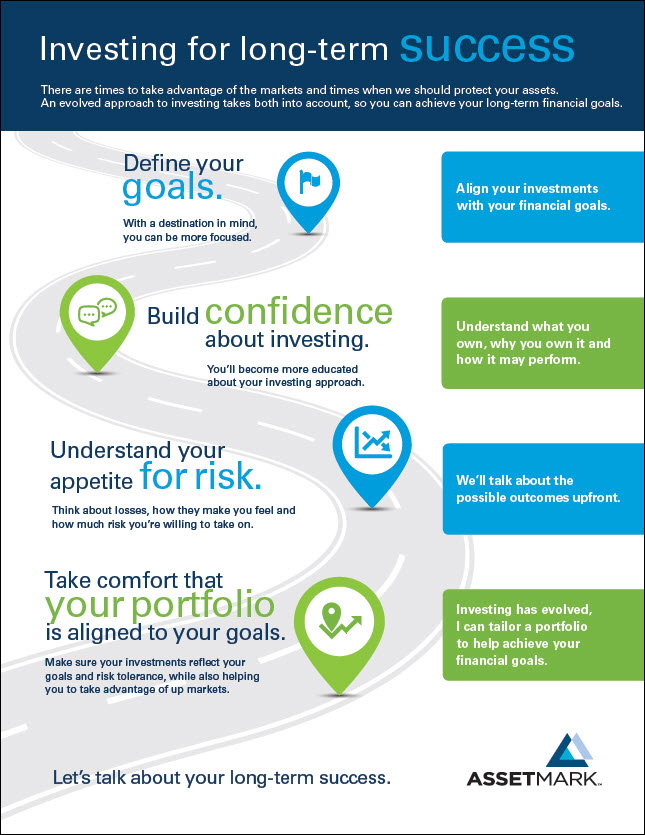 Investing for long-term success

There are times to take advantage of the markets and times when we should protect your assets. An evolved approach to investing takes both into account, so you can achieve your long-term financial goals.

Define your goals.

With a destination in mind, you can be more focused.

Align your investments with your financial goals.

Build confidence about investing.

You'll become more educated about your investing approach.

Understand what you own, why you own it and how it may perform.

Understand your appetite for risk.

Think about losses, how they make you feel and how much risk you're willing to take on.

We'll talk about the possible outcomes upfront.

Take comfort that your portfolio is aligned to your goals.

Make sure your investments reflect your goals and risk tolerance, while also helping you to take advantage of up markets.

Investing has evolved, I can tailor a portfolio to help achieve your financial goals.

Let's talk about your long-term success.

ASSETMARK